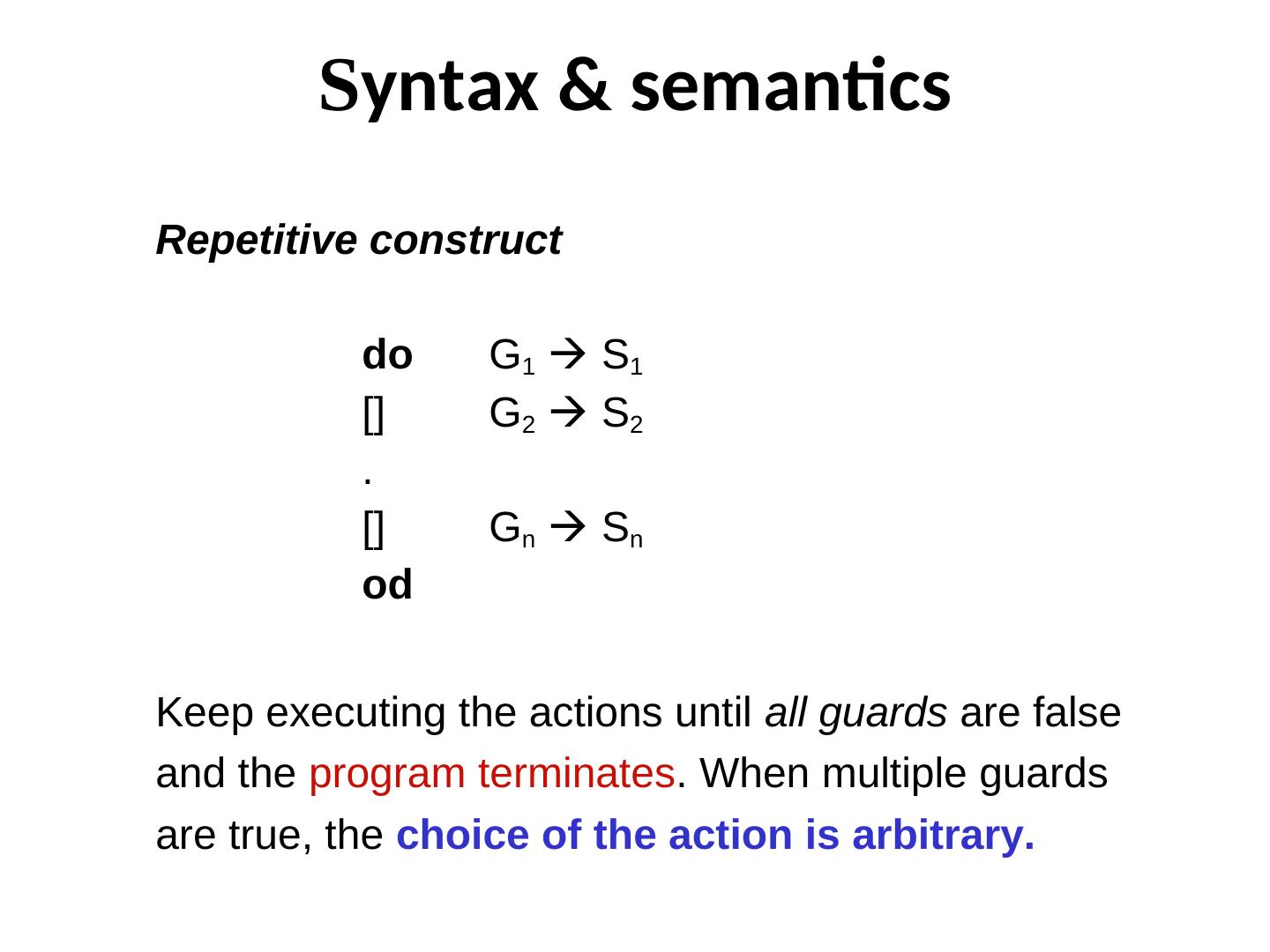 Syntax & semantics

Repetitive construct

do $G_1 \rightarrow S_1$
[] $G_2 \rightarrow S_2$
.
[] $G_n \rightarrow S_n$
od

Keep executing the actions until all guards are false and the program terminates. When multiple guards are true, the choice of the action is arbitrary.